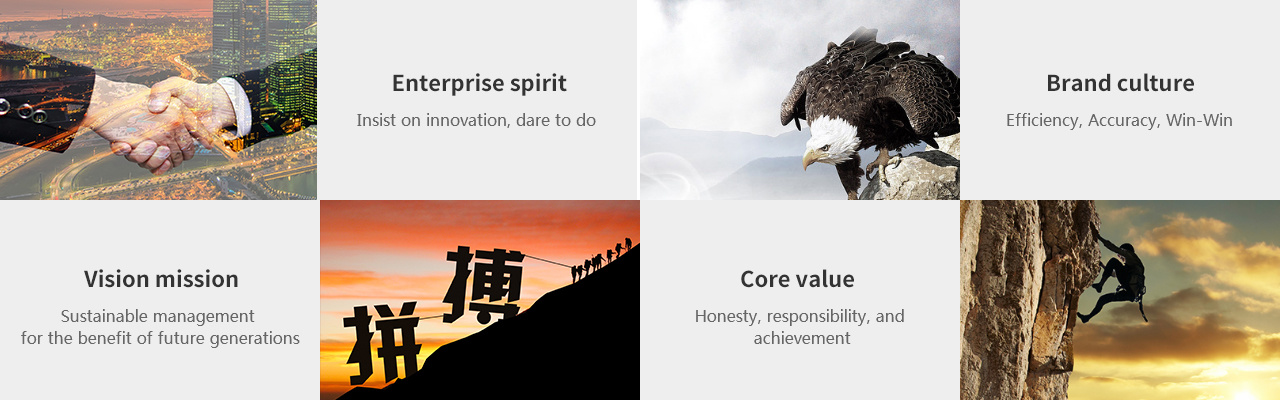 Enterprise spirit

Insist on innovation, dare to do

Brand culture

Efficiency, Accuracy, Win-Win

Vision mission

Sustainable management for the benefit of future generations

拼搏

Core value

Honesty, responsibility, and achievement